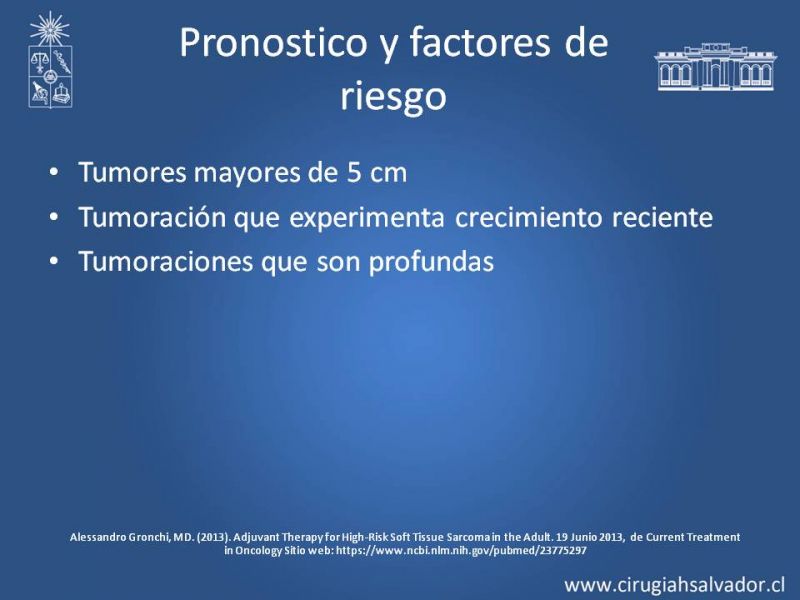 Pronostico y factores de riesgo

• Tumores mayores de 5 cm
• Tumoración que experimenta crecimiento reciente
• Tumoraciones que son profundas

Alessandro Gronchi, MD. (2013). Adjuvant Therapy for High-Risk Soft Tissue Sarcoma in the Adult. 19 Junio 2013, de Current Treatment in Oncology Sitio web: https://www.ncbi.nlm.nih.gov/pubmed/23775297

www.cirugiahsalvador.cl